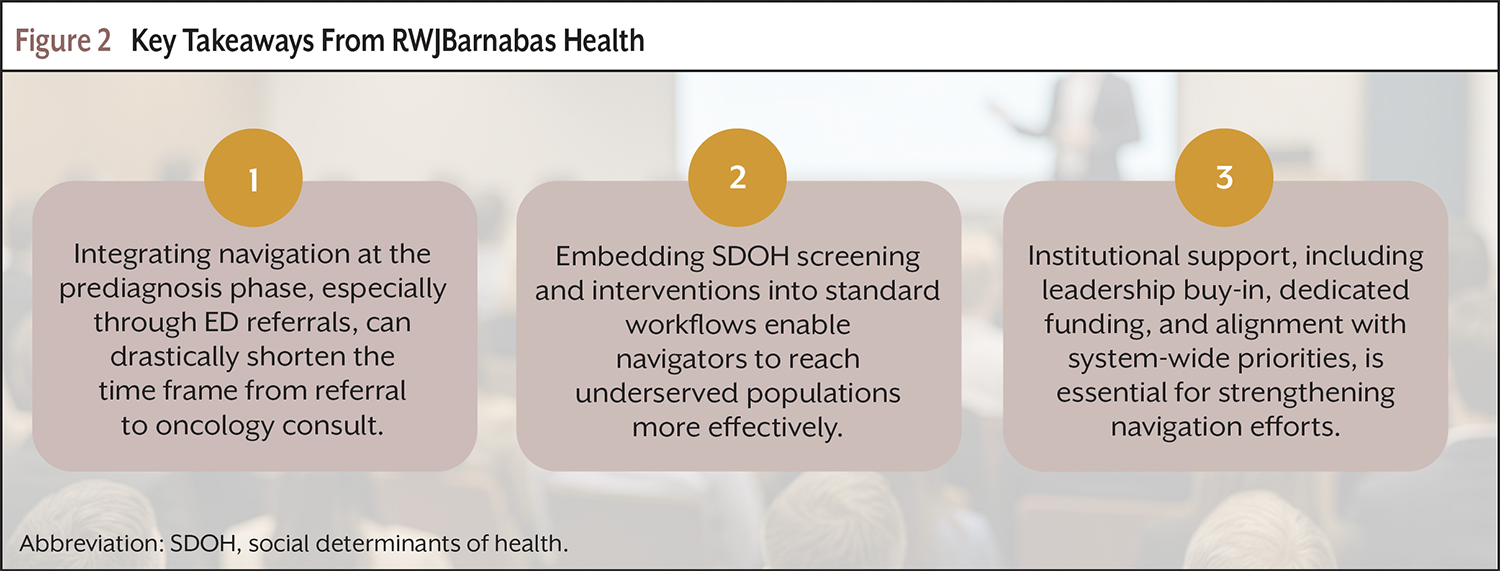 Figure 2 Key Takeaways From RWJBarnabas Health

1

Integrating navigation at the prediagnosis phase, especially through ED referrals, can drastically shorten the time frame from referral to oncology consult.

2

Embedding SDOH screening and interventions into standard workflows enable navigators to reach underserved populations more effectively.

3

Institutional support, including leadership buy-in, dedicated funding, and alignment with system-wide priorities, is essential for strengthening navigation efforts.

Abbreviation: SDOH, social determinants of health.